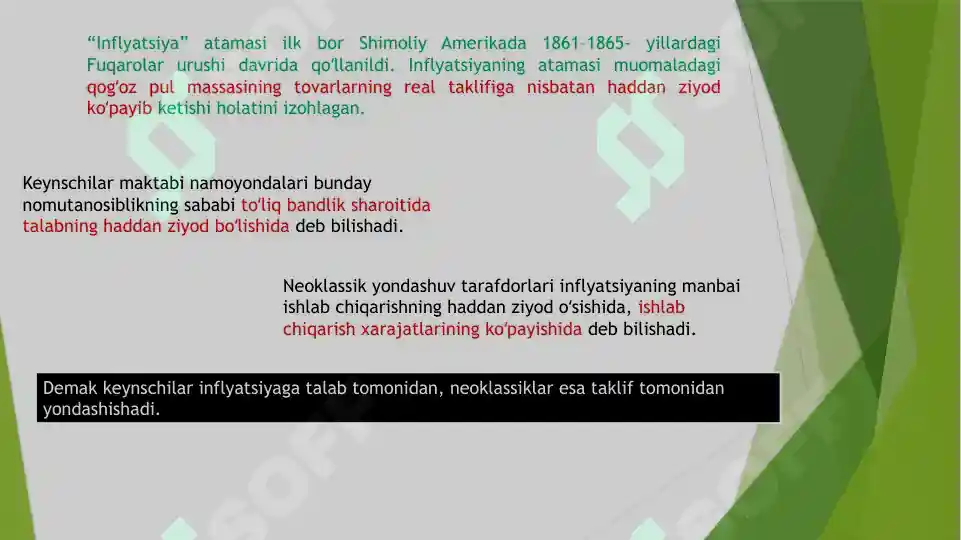 “Inflyatsiya” atamasi ilk bor Shimoliy Amerikada 1861–1865- yillardagi Fuqarolar urushi davrida qo‘llanildi. Inflyatsiyaning atamasi muomaladagi qog‘oz pul massasining tovarlarning real taklifiga nisbatan haddan ziyod ko‘payib ketishi holatini izohlagan.

Keynschilar maktabi namoyondalari bunday nomutanosiblikning sababi to‘liq bandlik sharoitida talabning haddan ziyod bo‘lishida deb bilishadi.

Neoklassik yondashuv tarafdorlari inflyatsiyaning manbai ishlab chiqarishning haddan ziyod o‘sishida, ishlab chiqarish xarajatlarining ko‘payishida deb bilishadi.

Demak keynschilar inflyatsiyaga talab tomonidan, neoklassiklar esa taklif tomonidan yondashishadi.